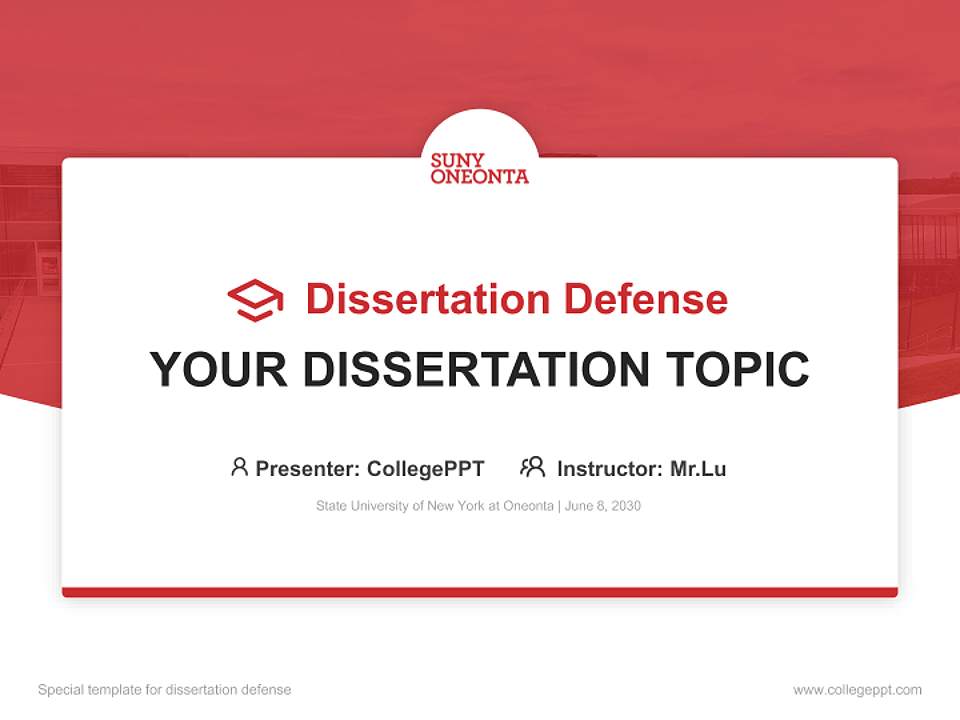 SUNY ONEONTA

Dissertation Defense

YOUR DISSERTATION TOPIC

Presenter: CollegePPT Instructor: Mr.Lu

State University of New York at Oneonta | June 8, 2030

Special template for dissertation defense

www.collegeppt.com